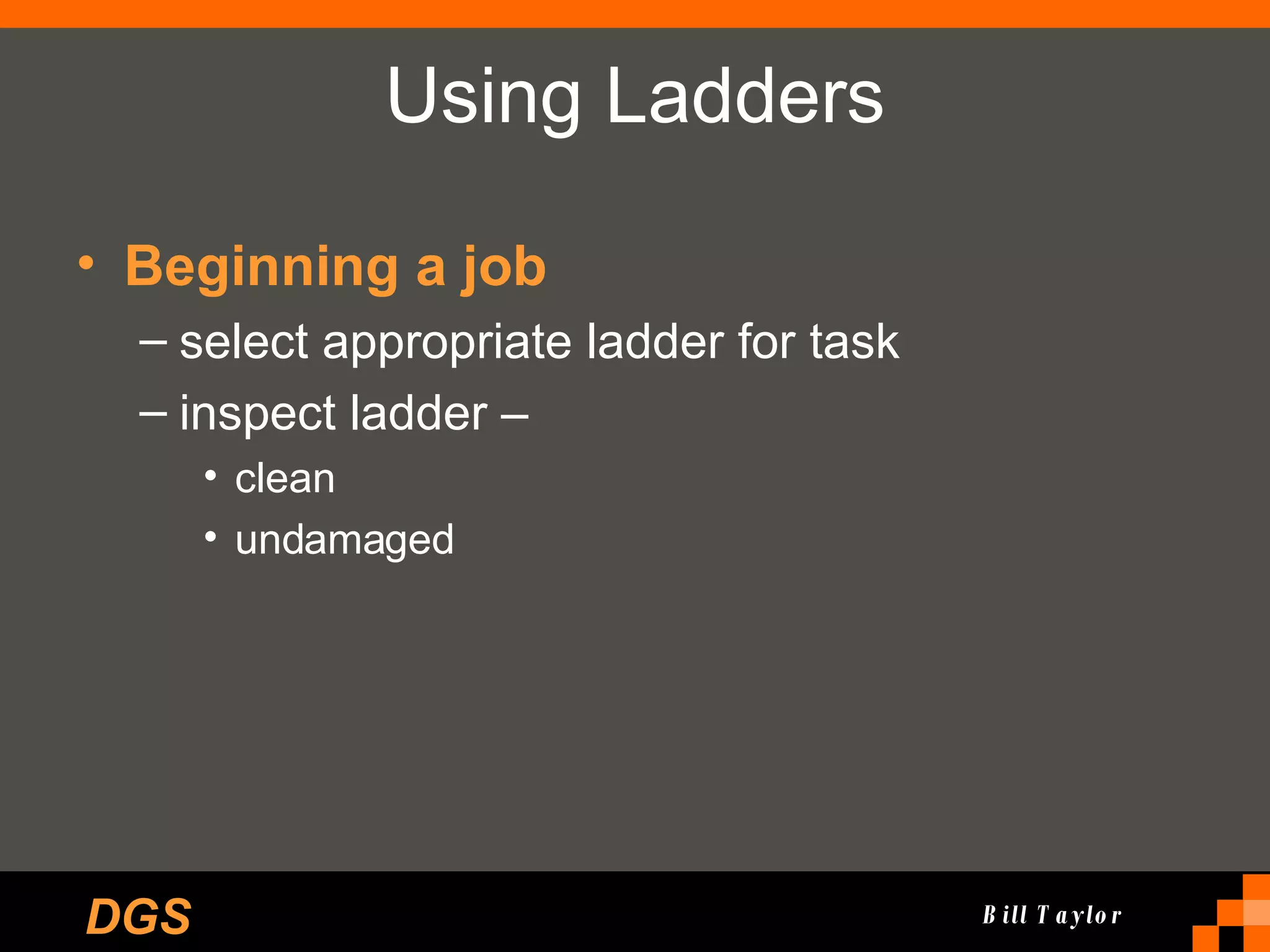 Using Ladders

• Beginning a job
– select appropriate ladder for task
– inspect ladder –
• clean
• undamaged

DGS

Bill Taylor